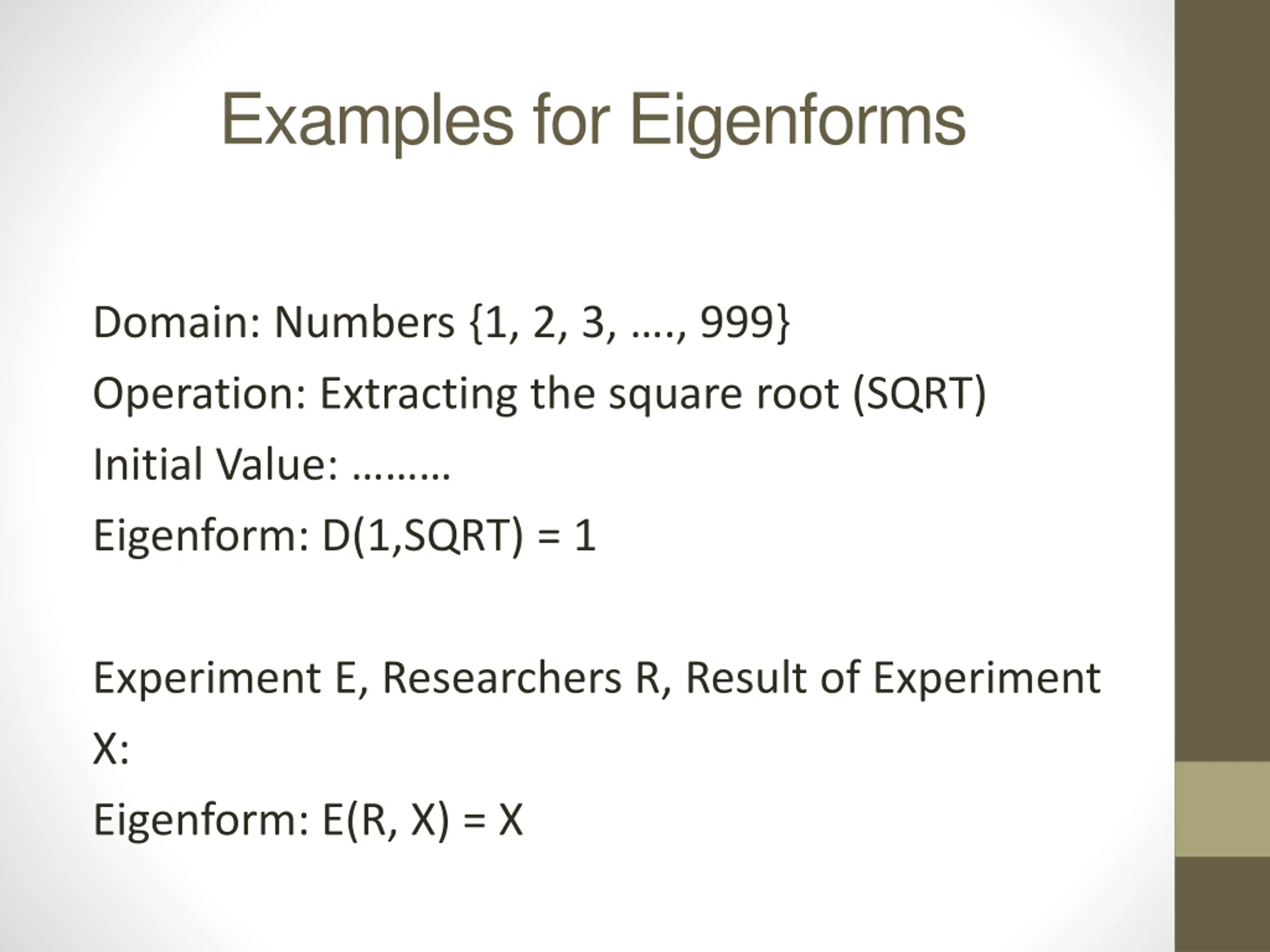 Examples for Eigenforms

Domain: Numbers {1, 2, 3, …., 999}
Operation: Extracting the square root (SQRT)
Initial Value: ………
Eigenform: D(1,SQRT) = 1

Experiment E, Researchers R, Result of Experiment X:
Eigenform: E(R, X) = X